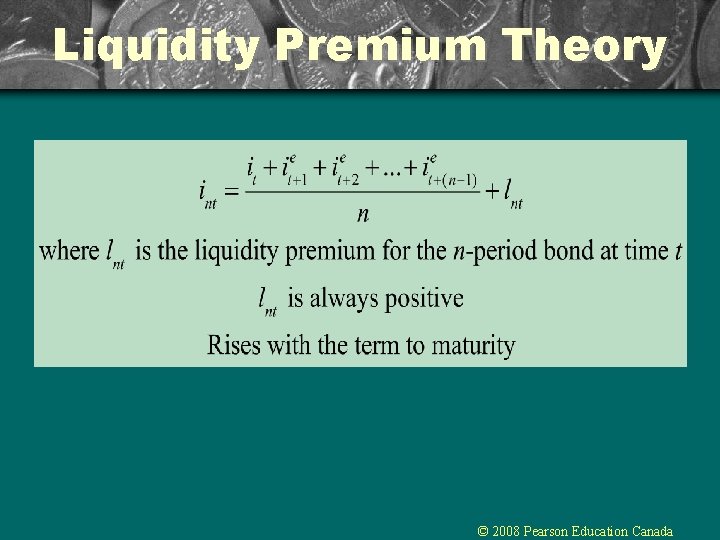 Liquidity Premium Theory

$i_{nt} = \frac{i_t + i^e_{t+1} + i^e_{t+2} + ... + i^e_{t+(n-1)}}{n} + l_{nt}$

where $l_{nt}$ is the liquidity premium for the $n$-period bond at time $t$

$l_{nt}$ is always positive

Rises with the term to maturity

© 2008 Pearson Education Canada